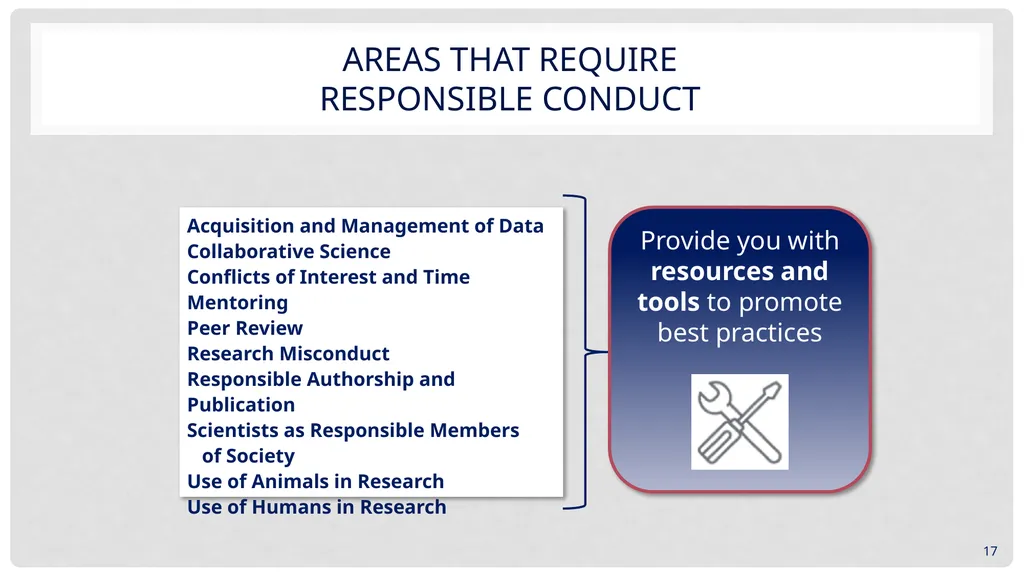 AREAS THAT REQUIRE
RESPONSIBLE CONDUCT

Acquisition and Management of Data
Collaborative Science
Conflicts of Interest and Time
Mentoring
Peer Review
Research Misconduct
Responsible Authorship and Publication
Scientists as Responsible Members of Society
Use of Animals in Research
Use of Humans in Research

Provide you with resources and tools to promote best practices

17